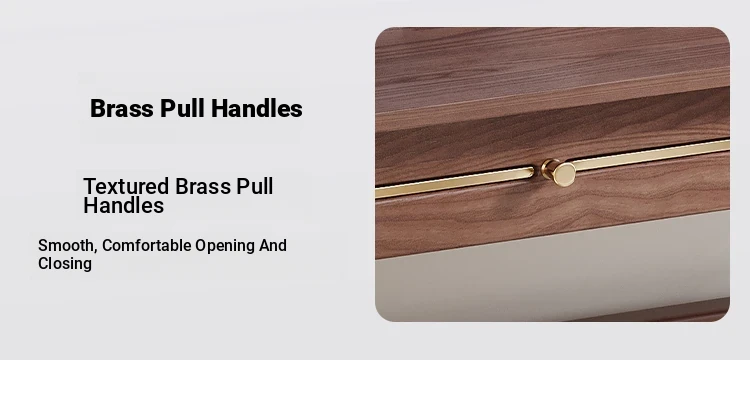 Brass Pull Handles

Textured Brass Pull Handles

Smooth, Comfortable Opening And Closing